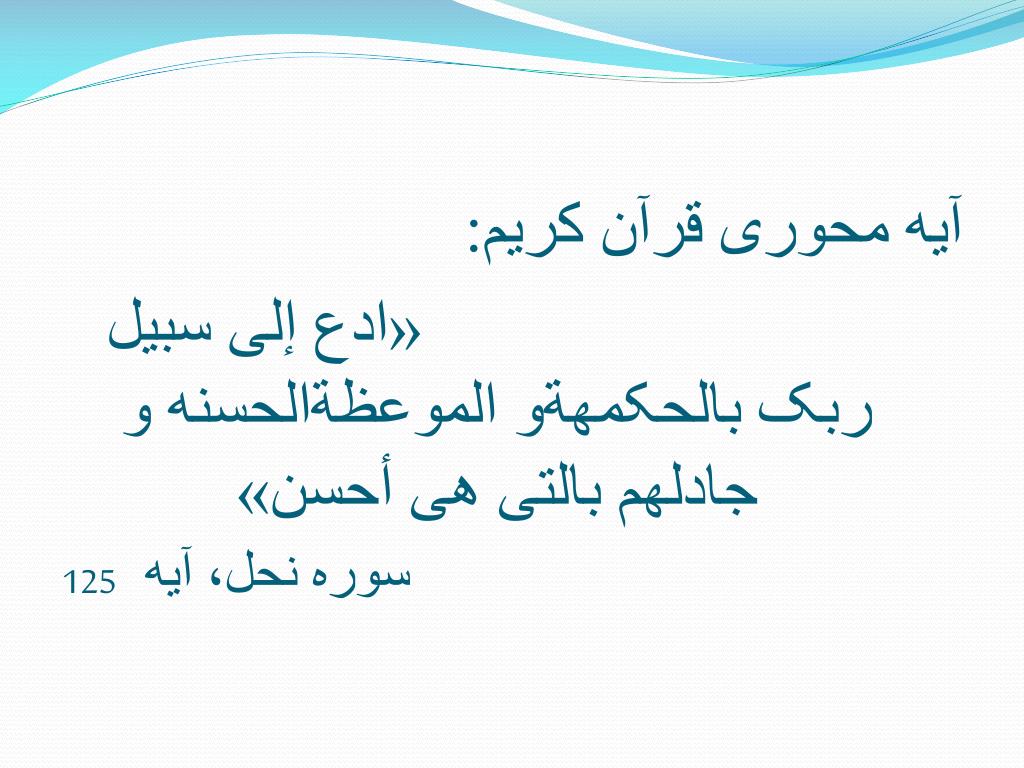 آیه محوری قرآن کریم:

«ادع إلی سبیل ربک بالحکمهةو الموعظةالحسنه و جادلهم بالتی هی أحسن»

سوره نحل، آیه 125